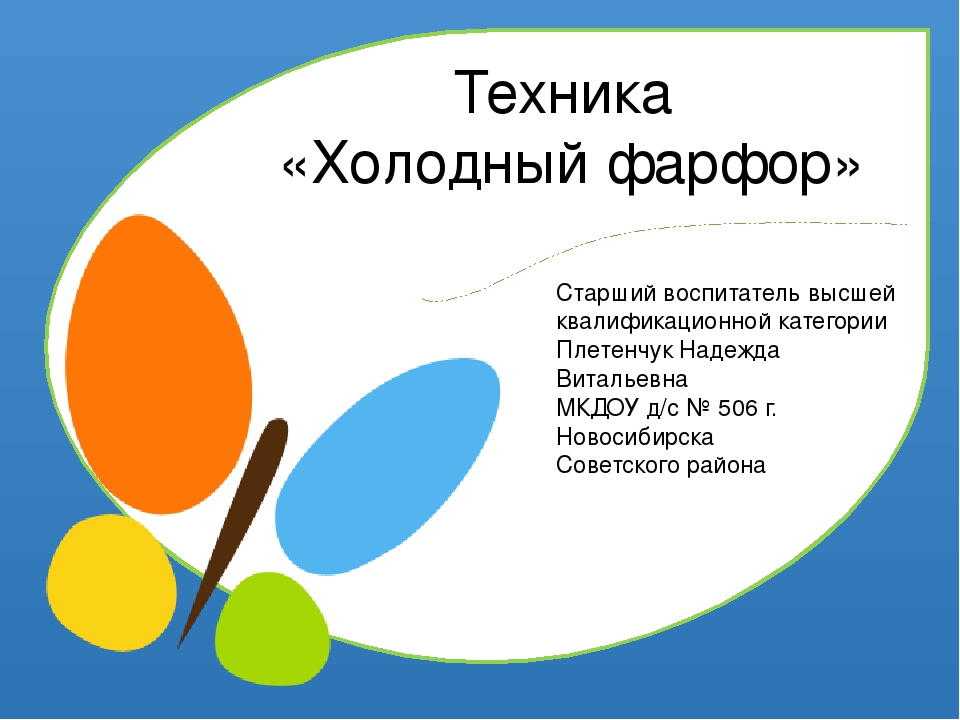 Техника
«Холодный фарфор»

Старший воспитатель высшей квалификационной категории Плетенчук Надежда Витальевна МКДОУ д/с № 506 г. Новосибирска Советского района